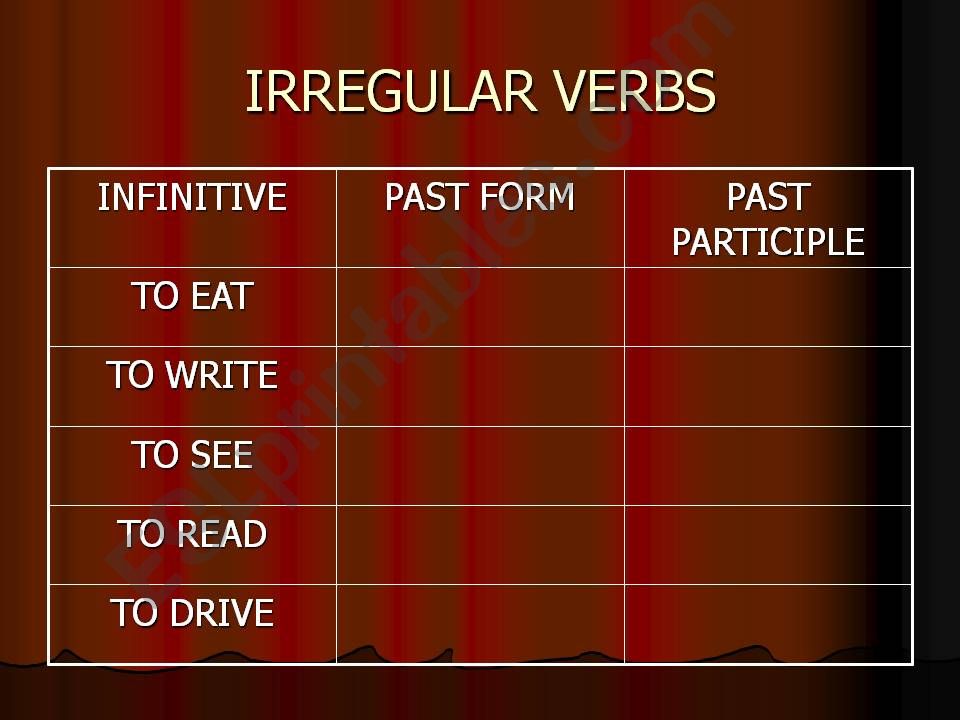 IRREGULAR VERBS

| INFINITIVE | PAST FORM | PAST PARTICIPLE |
|---|---|---|
| TO EAT | | |
| TO WRITE | | |
| TO SEE | | |
| TO READ | | |
| TO DRIVE | | |

ESLprintables.com